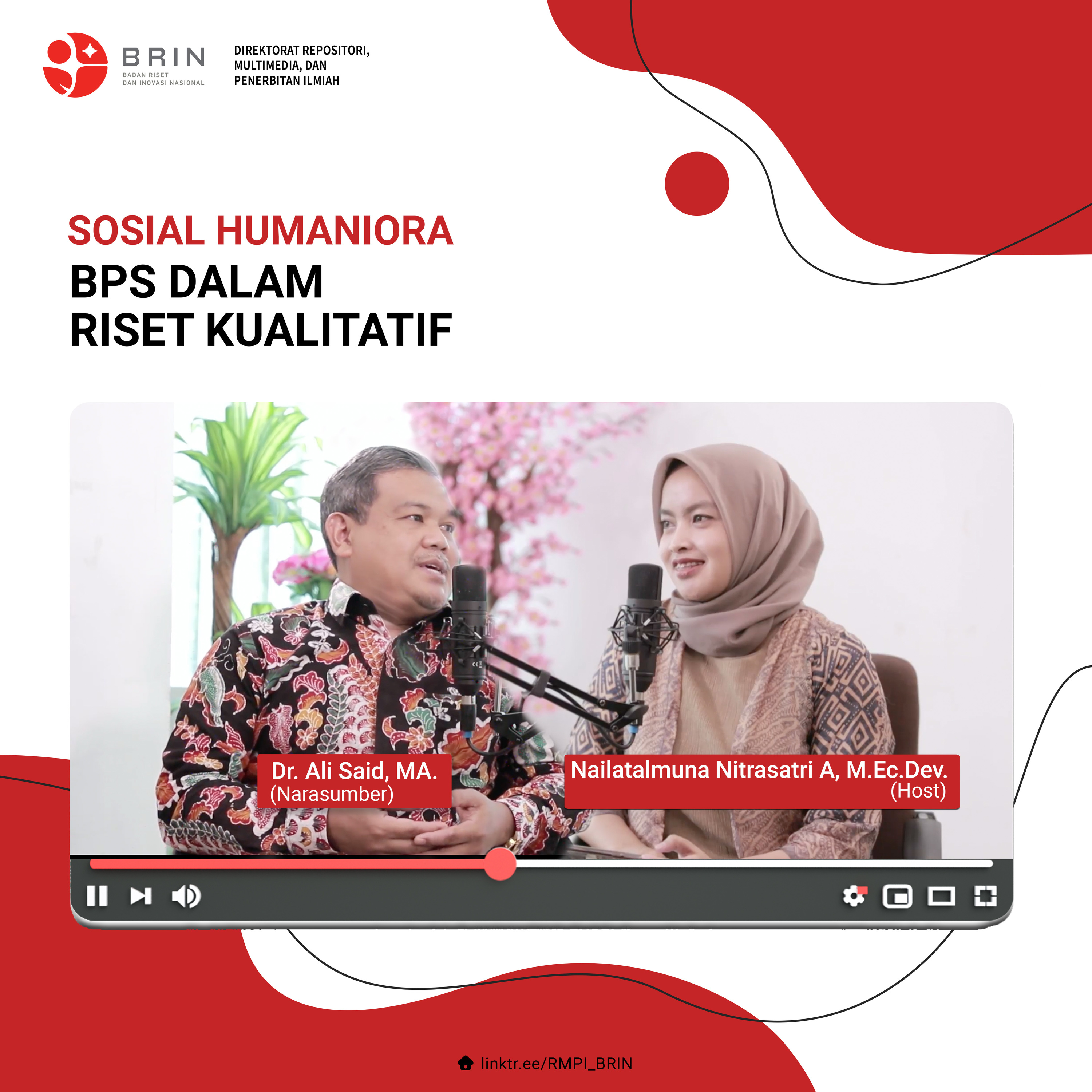 BRIN
BADAN RISET
DAN INOVASI NASIONAL

DIREKTORAT REPOSITORI, MULTIMEDIA, DAN PENERBITAN ILMIAH

SOSIAL HUMANIORA

BPS DALAM RISET KUALITATIF

Dr. Ali Said, MA.
(Narasumber)

Nailatalmuna Nitrasatri A, M.Ec.Dev.
(Host)

linktr.ee/RMPI_BRIN